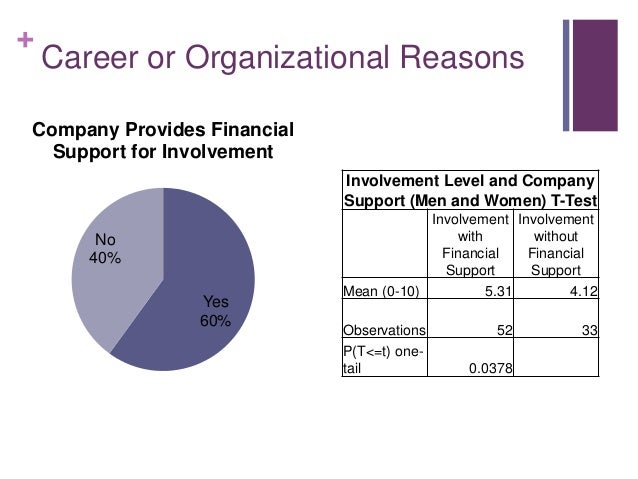 + Career or Organizational Reasons

Company Provides Financial Support for Involvement

No 40%

Yes 60%

Involvement Level and Company Support (Men and Women) T-Test

| | Involvement with Financial Support | Involvement without Financial Support |
|---|---|---|
| Mean (0-10) | 5.31 | 4.12 |
| Observations | 52 | 33 |
| P(T<=t) one-tail | 0.0378 | |